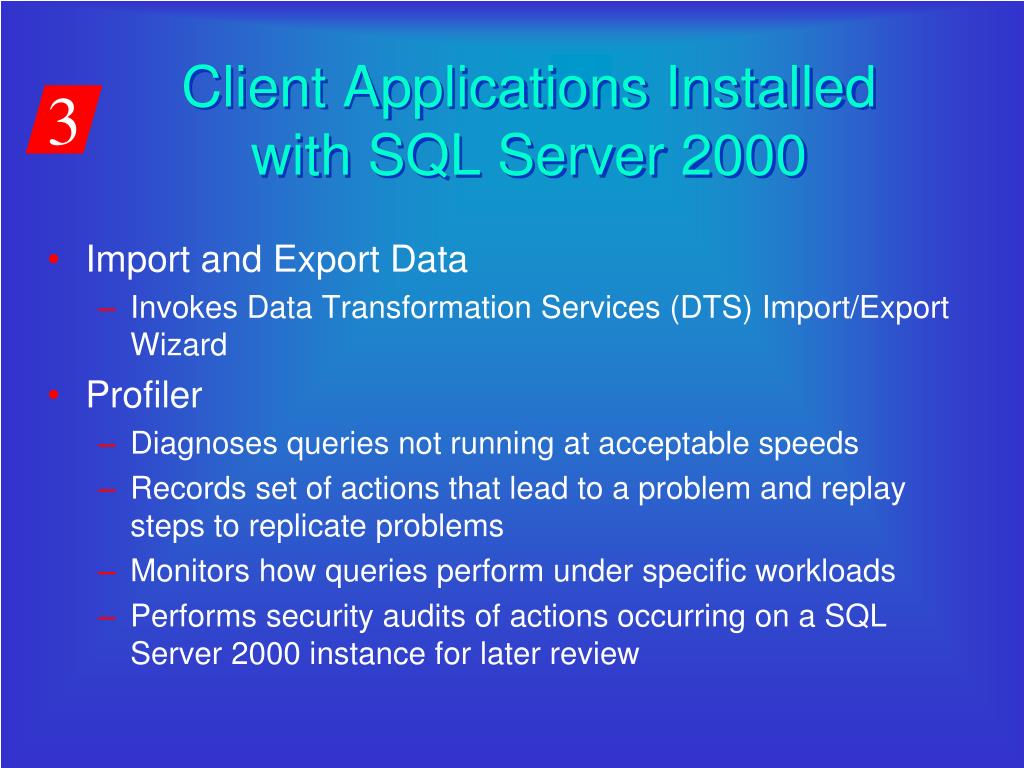 3

Client Applications Installed with SQL Server 2000

• Import and Export Data
– Invokes Data Transformation Services (DTS) Import/Export Wizard
• Profiler
– Diagnoses queries not running at acceptable speeds
– Records set of actions that lead to a problem and replay steps to replicate problems
– Monitors how queries perform under specific workloads
– Performs security audits of actions occurring on a SQL Server 2000 instance for later review